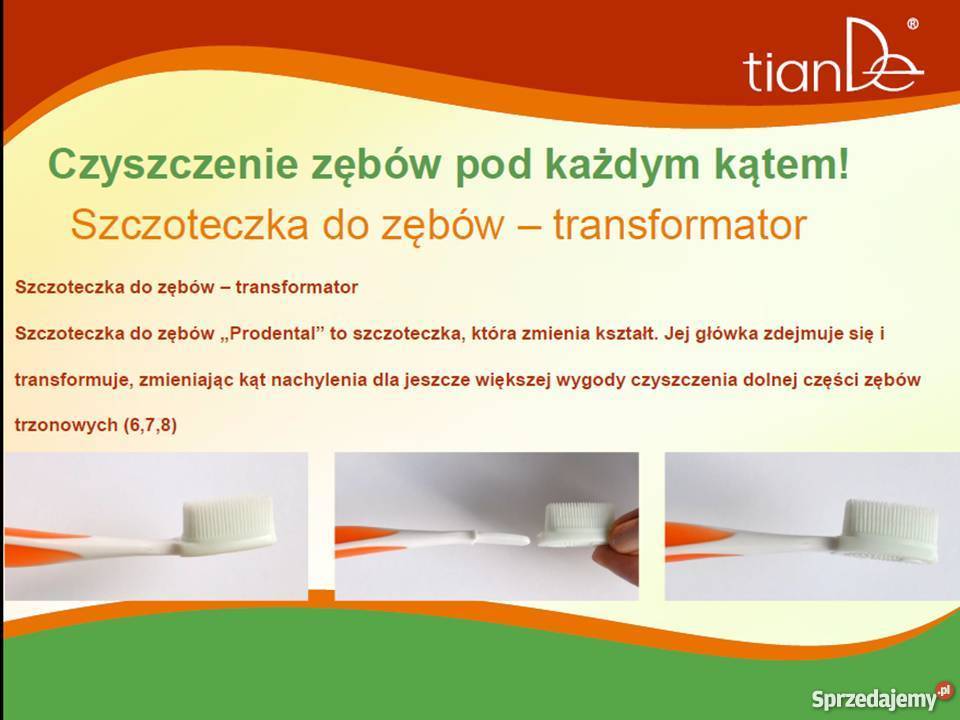 tianDe®

Czyszczenie zębów pod każdym kątem!

Szczoteczka do zębów – transformator

Szczoteczka do zębów – transformator

Szczoteczka do zębów „Prodental" to szczoteczka, która zmienia kształt. Jej główka zdejmuje się i transformuje, zmieniając kąt nachylenia dla jeszcze większej wygody czyszczenia dolnej części zębów trzonowych (6,7,8)

Sprzedajemy.pl